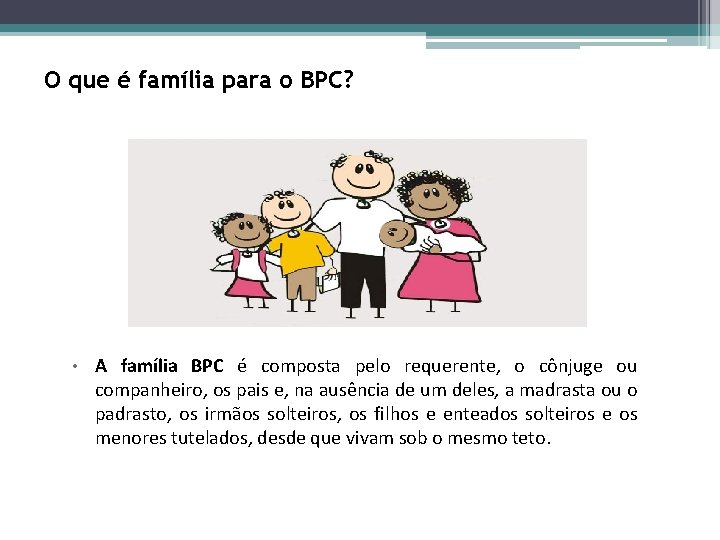 O que é família para o BPC?

• A família BPC é composta pelo requerente, o cônjuge ou companheiro, os pais e, na ausência de um deles, a madrasta ou o padrasto, os irmãos solteiros, os filhos e enteados solteiros e os menores tutelados, desde que vivam sob o mesmo teto.